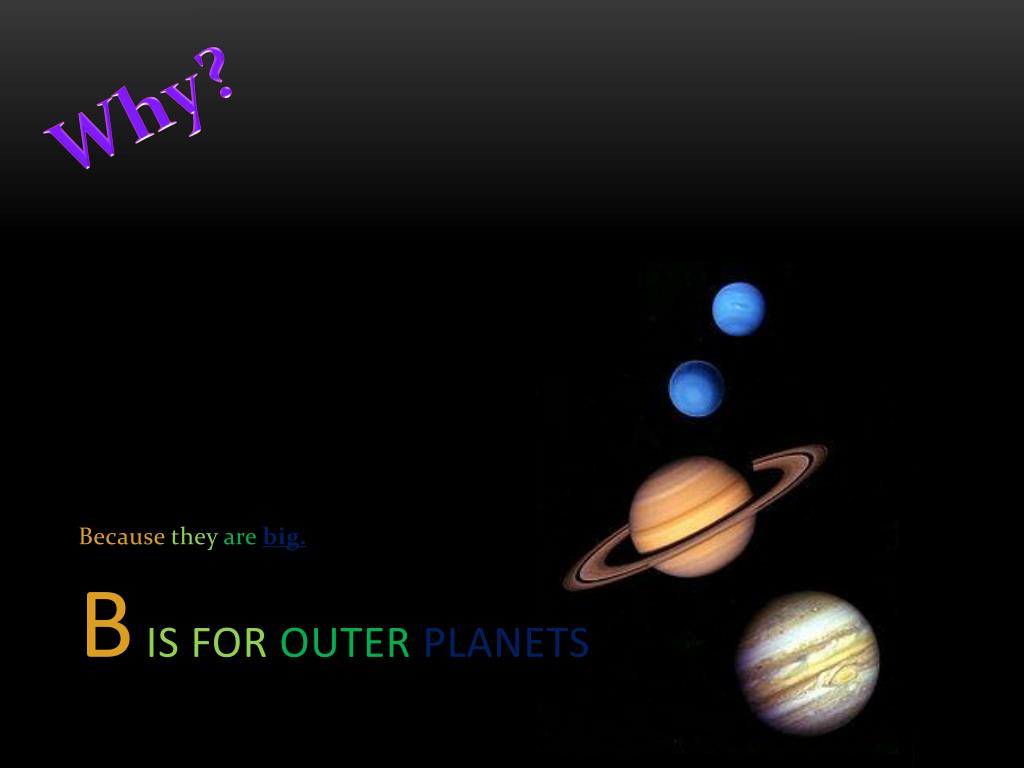 Why?

Because they are big.

B IS FOR OUTER PLANETS